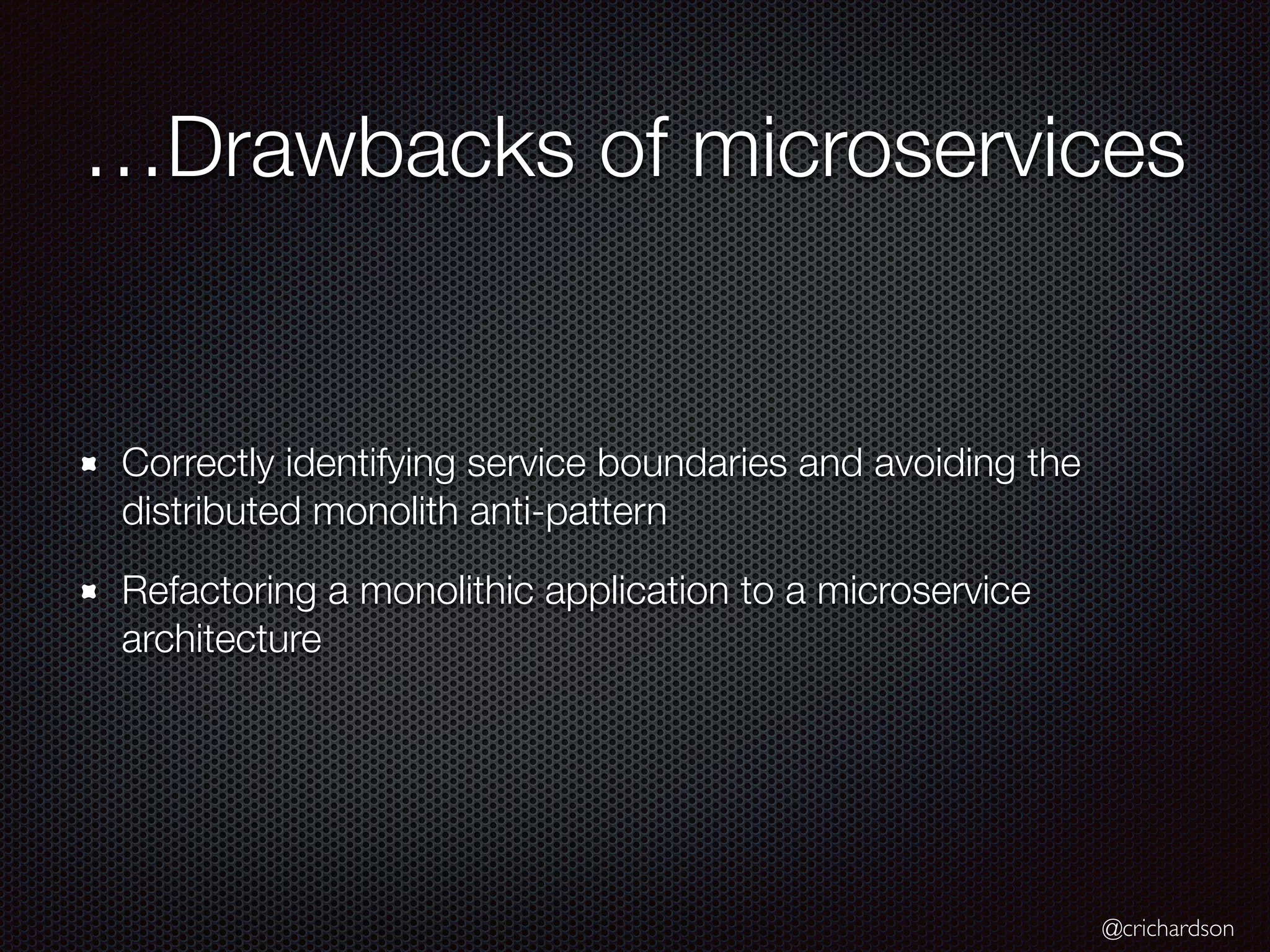 …Drawbacks of microservices

- Correctly identifying service boundaries and avoiding the distributed monolith anti-pattern
- Refactoring a monolithic application to a microservice architecture

@crichardson